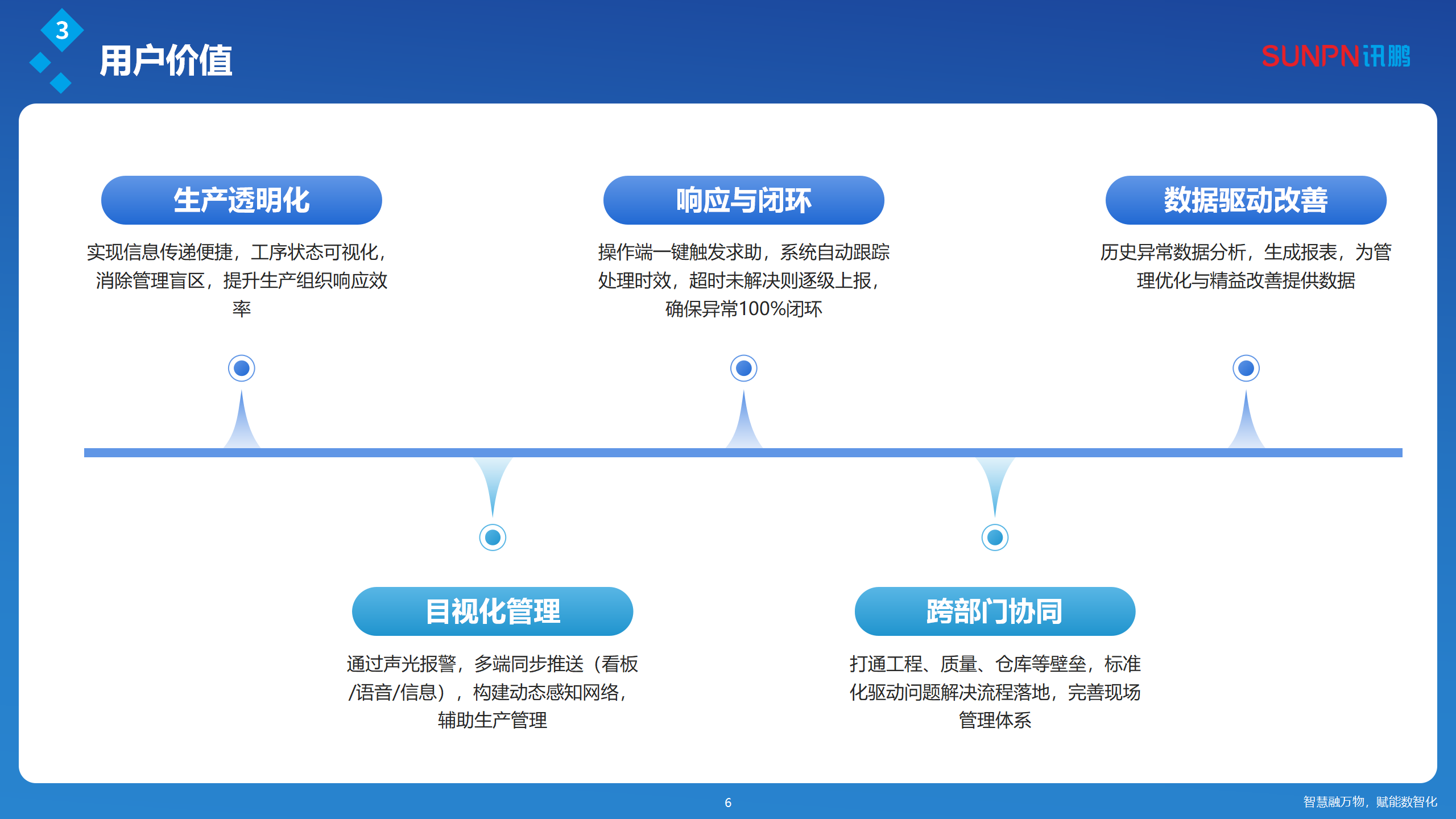 3

用户价值

SUNPN讯鹏

生产透明化

实现信息传递便捷，工序状态可视化，消除管理盲区，提升生产组织响应效率

响应与闭环

操作端一键触发求助，系统自动跟踪处理时效，超时未解决则逐级上报，确保异常100%闭环

数据驱动改善

历史异常数据分析，生成报表，为管理优化与精益改善提供数据

目视化管理

通过声光报警，多端同步推送（看板/语音/信息），构建动态感知网络，辅助生产管理

跨部门协同

打通工程、质量、仓库等壁垒，标准化驱动问题解决流程落地，完善现场管理体系

6

智慧融万物，赋能数智化